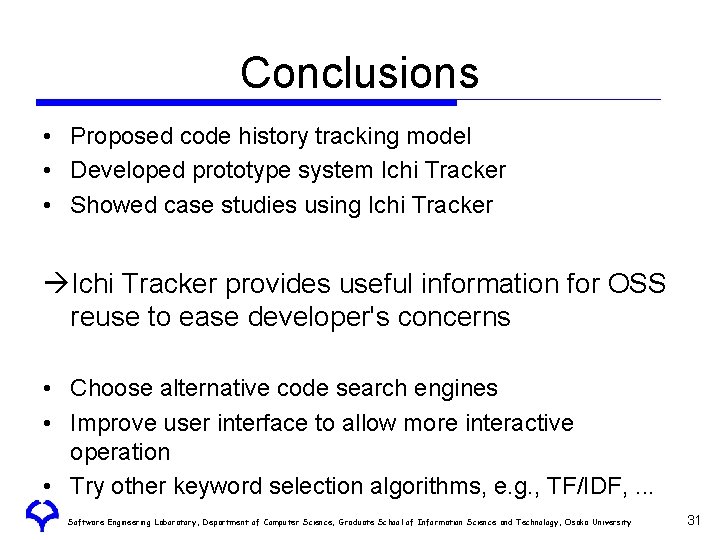 Conclusions

• Proposed code history tracking model
• Developed prototype system Ichi Tracker
• Showed case studies using Ichi Tracker

→Ichi Tracker provides useful information for OSS reuse to ease developer's concerns

• Choose alternative code search engines
• Improve user interface to allow more interactive operation
• Try other keyword selection algorithms, e.g., TF/IDF, ...

Software Engineering Laboratory, Department of Computer Science, Graduate School of Information Science and Technology, Osaka University

31